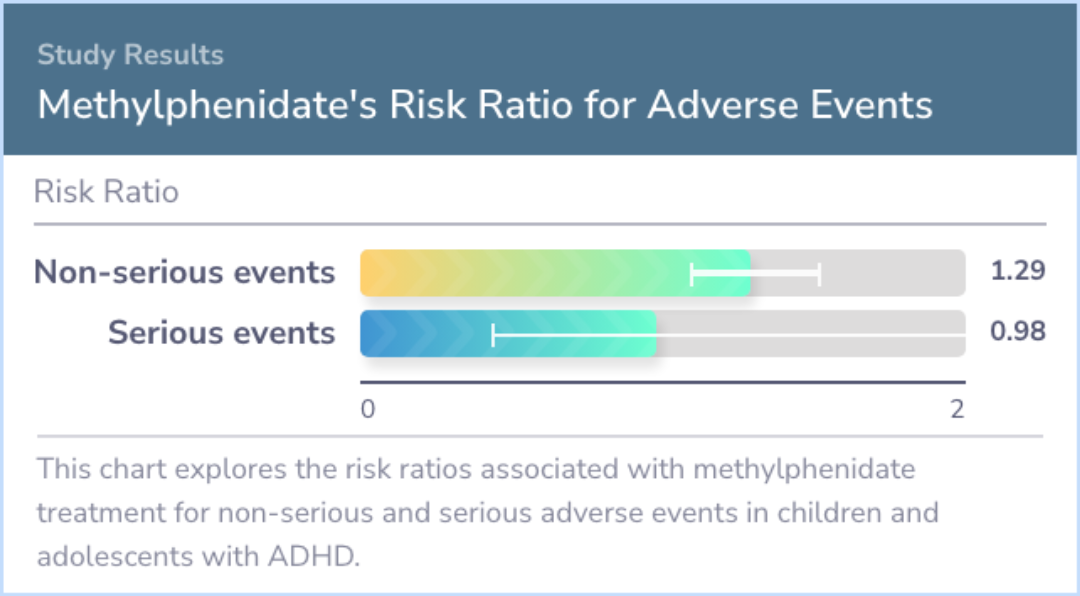 Study Results
Methylphenidate's Risk Ratio for Adverse Events

Risk Ratio

Non-serious events 1.29
Serious events 0.98

0 2

This chart explores the risk ratios associated with methylphenidate treatment for non-serious and serious adverse events in children and adolescents with ADHD.